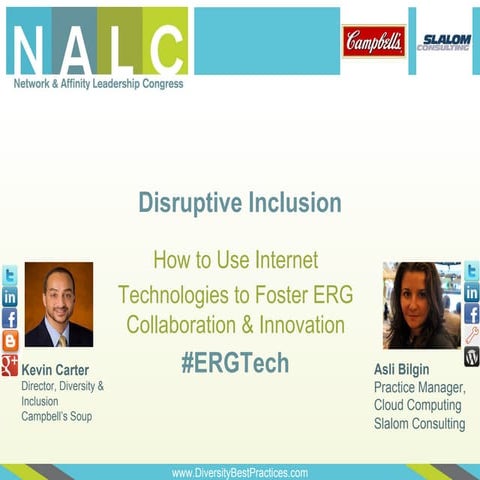 NALC
Network & Affinity Leadership Congress

Campbell's

SLALOM CONSULTING

Disruptive Inclusion

How to Use Internet Technologies to Foster ERG Collaboration & Innovation

#ERGTech

Kevin Carter
Director, Diversity & Inclusion
Campbell's Soup

Asli Bilgin
Practice Manager, Cloud Computing
Slalom Consulting

www.DiversityBestPractices.com